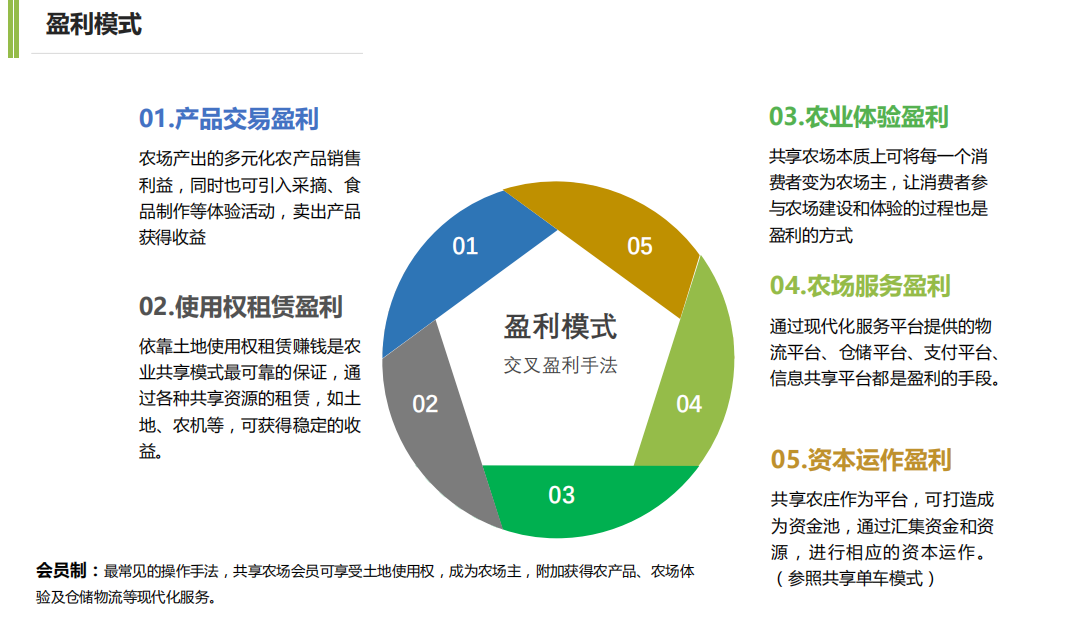 盈利模式

01.产品交易盈利

农场产出的多元化农产品销售利益，同时也可引入采摘、食品制作等体验活动，卖出产品获得收益

02.使用权租赁盈利

依靠土地使用权租赁赚钱是农业共享模式最可靠的保证，通过各种共享资源的租赁，如土地、农机等，可获得稳定的收益。

01
05
盈利模式
交叉盈利手法
02
04
03

03.农业体验盈利

共享农场本质上可将每一个消费者变为农场主，让消费者参与农场建设和体验的过程也是盈利的方式

04.农场服务盈利

通过现代化服务平台提供的物流平台、仓储平台、支付平台、信息共享平台都是盈利的手段。

05.资本运作盈利

共享农庄作为平台，可打造成为资金池，通过汇集资金和资源，进行相应的资本运作。（参照共享单车模式）

会员制：最常见的操作手法，共享农场会员可享受土地使用权，成为农场主，附加获得农产品、农场体验及仓储物流等现代化服务。